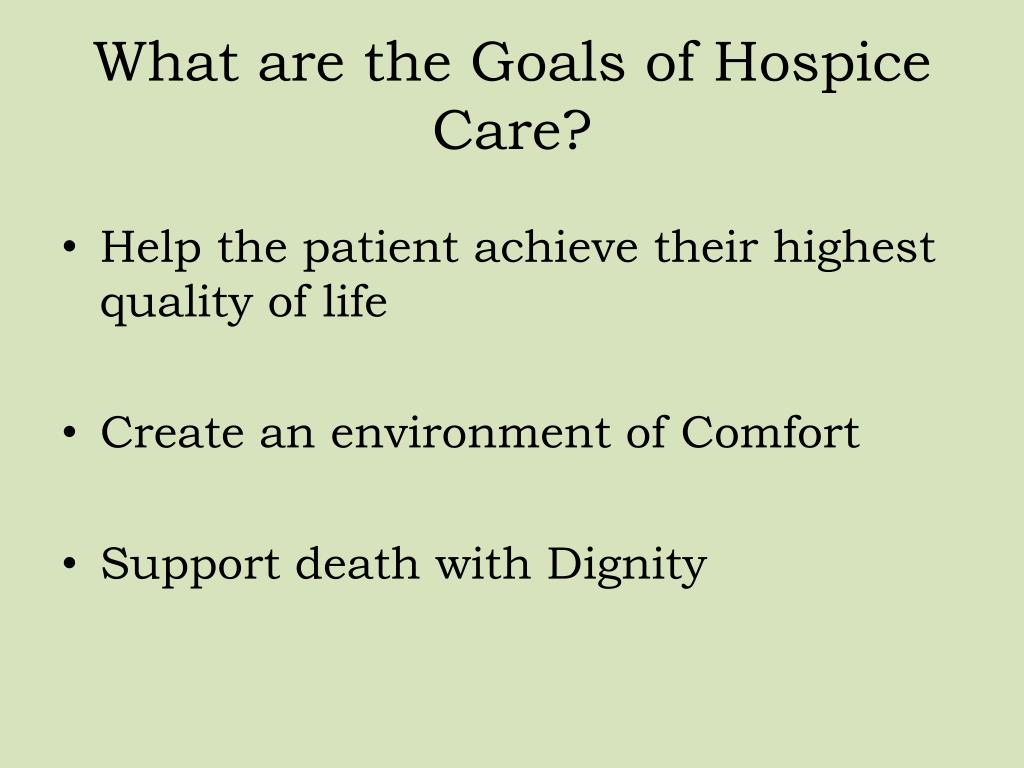 What are the Goals of Hospice Care?

• Help the patient achieve their highest quality of life

• Create an environment of Comfort

• Support death with Dignity